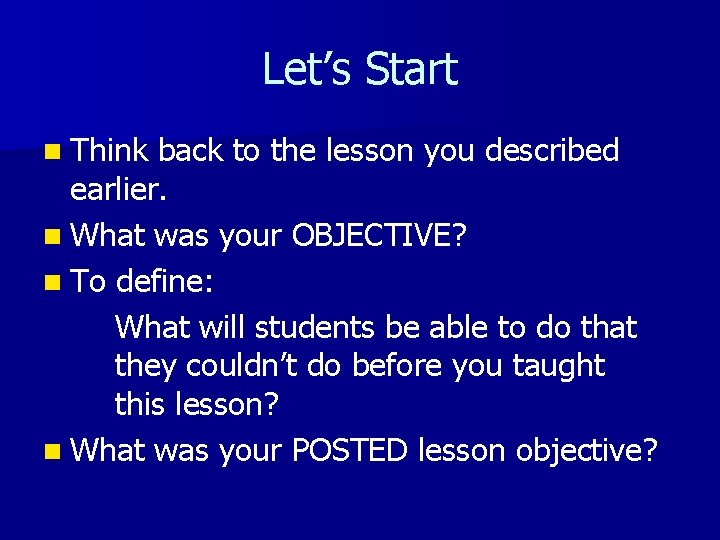 Let’s Start

Think back to the lesson you described earlier.

What was your OBJECTIVE?

To define:

What will students be able to do that they couldn’t do before you taught this lesson?

What was your POSTED lesson objective?